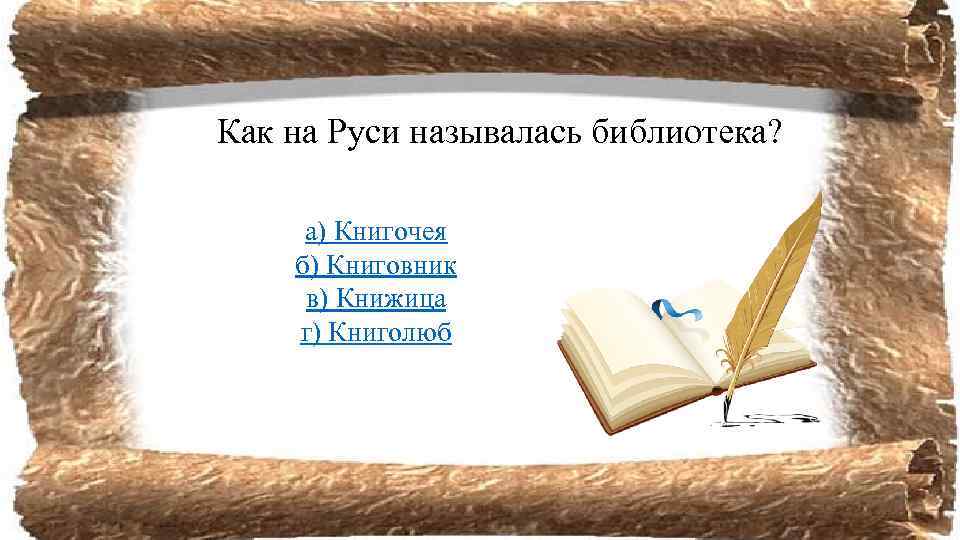 Как на Руси называлась библиотека?

а) Книгочея
б) Книговник
в) Книжица
г) Книголюб